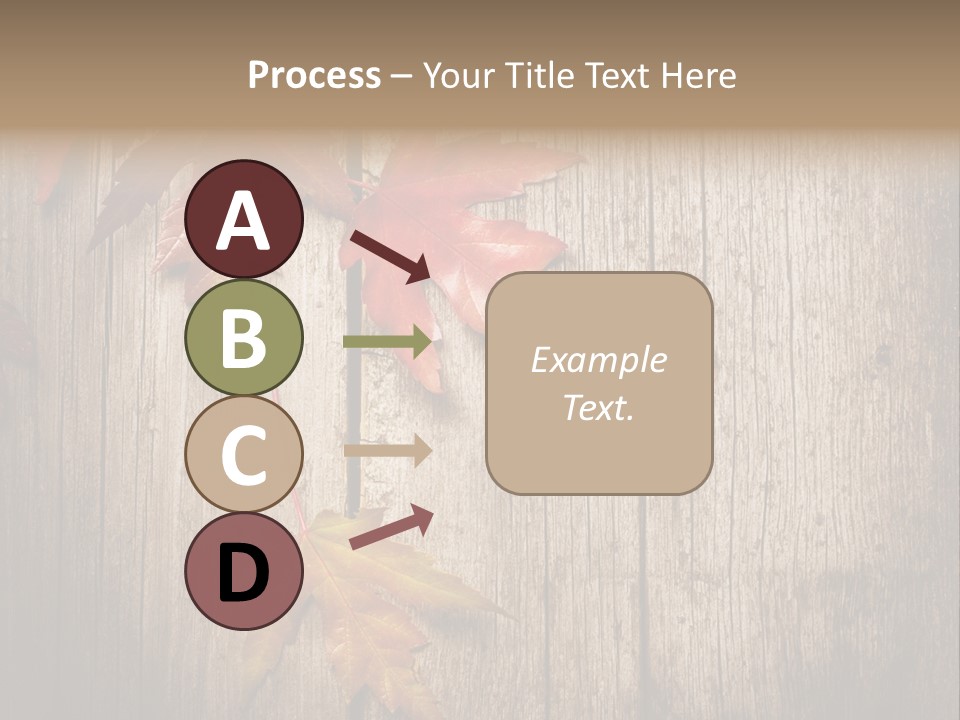 Process – Your Title Text Here

A

B

C

D

Example Text.